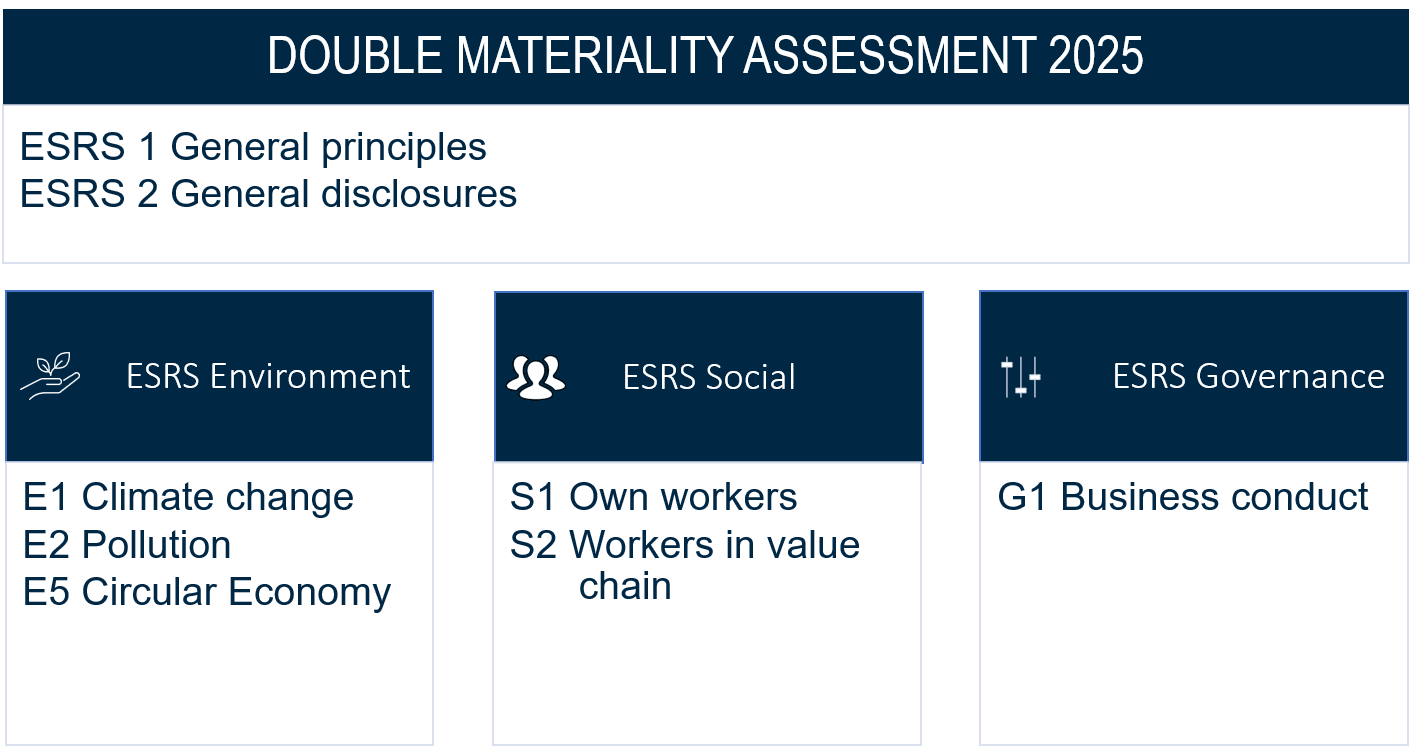 DOUBLE MATERIALITY ASSESSMENT 2025

ESRS 1 General principles
ESRS 2 General disclosures

ESRS Environment

E1 Climate change
E2 Pollution
E5 Circular Economy

ESRS Social

S1 Own workers
S2 Workers in value chain

ESRS Governance

G1 Business conduct